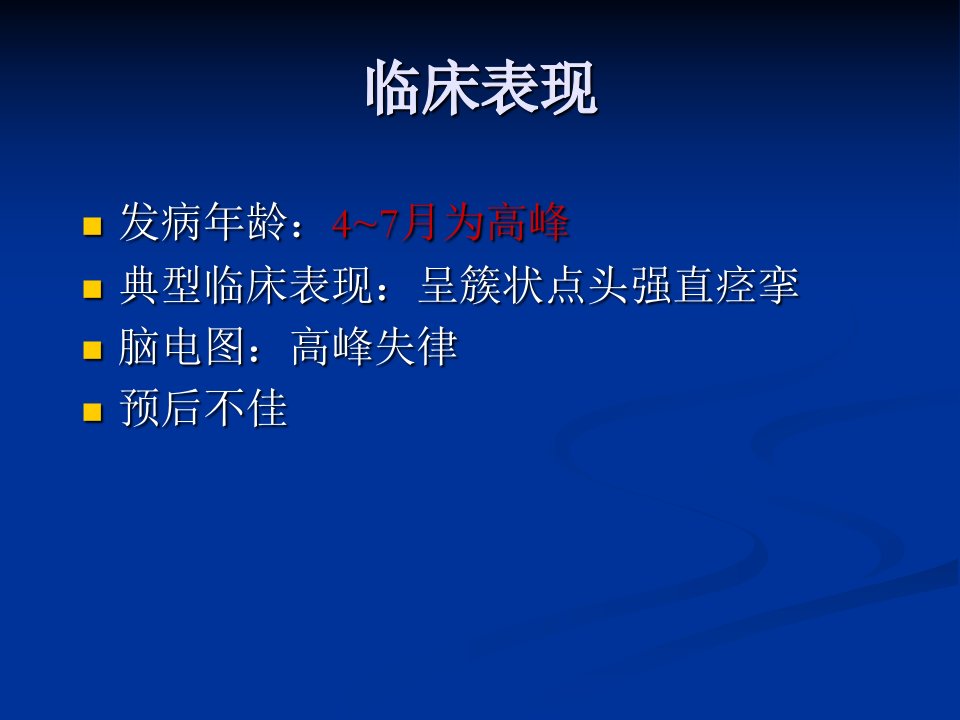 临床表现

- 发病年龄：4~7月为高峰
- 典型临床表现：呈簇状点头强直痉挛
- 脑电图：高峰失律
- 预后不佳